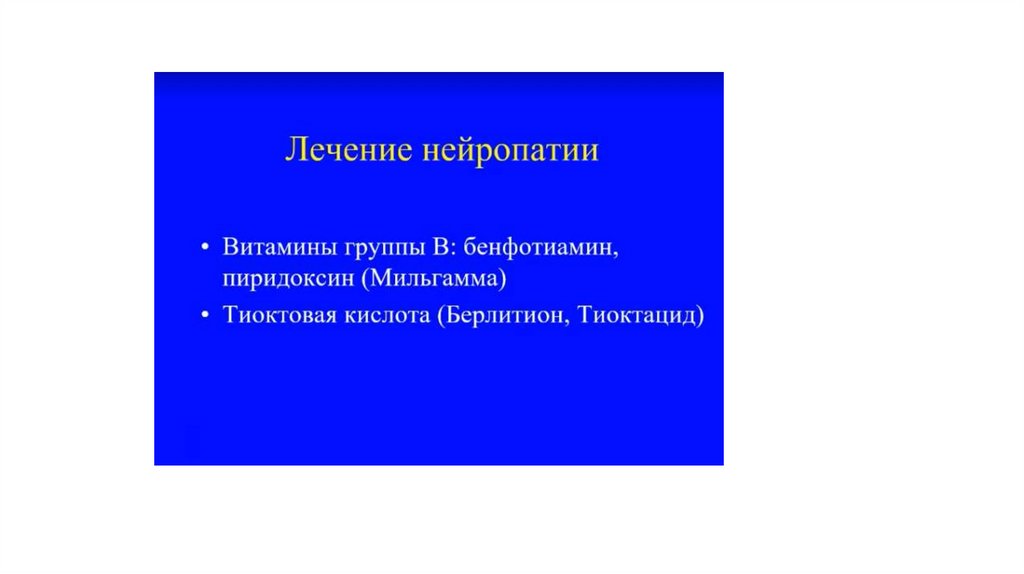 Лечение нейропатии

• Витамины группы В: бенфотиамин, пиридоксин (Мильгамма)
• Тиоктовая кислота (Берлитион, Тиоктацид)